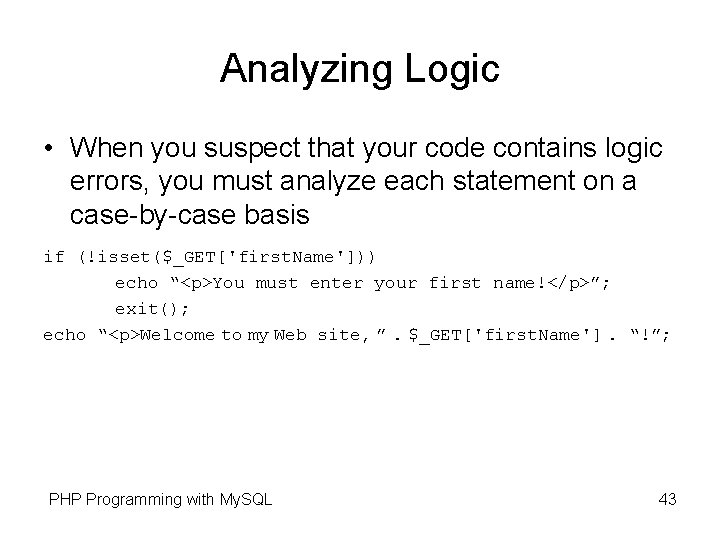 Analyzing Logic

• When you suspect that your code contains logic errors, you must analyze each statement on a case-by-case basis

if (!isset($_GET['firstName']))
echo “<p>You must enter your first name!</p>”;
exit();
echo “<p>Welcome to my Web site, ” . $_GET['firstName'] . “!”;

PHP Programming with MySQL

43